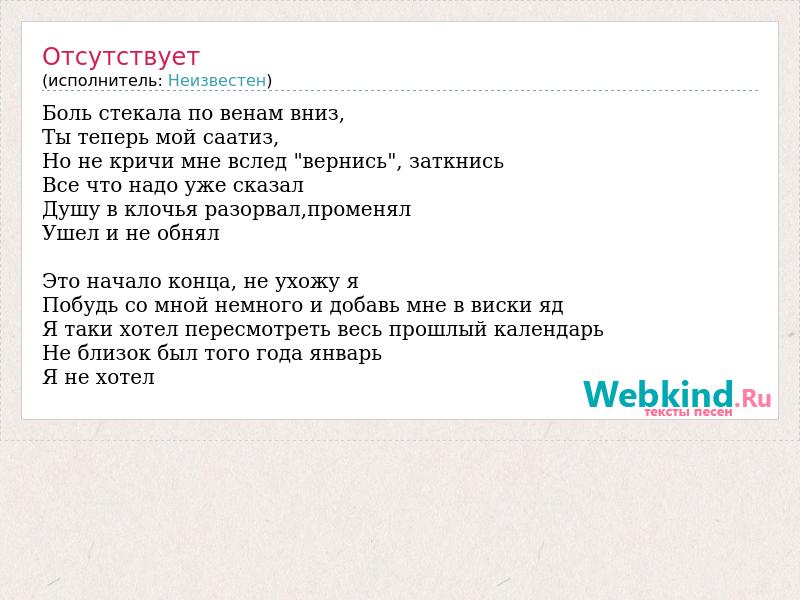 Отсутствует
(исполнитель: Неизвестен)

Боль стекала по венам вниз,
Ты теперь мой саатиз,
Но не кричи мне вслед "вернись", заткнись
Все что надо уже сказал
Душу в клочья разорвал,променял
Ушел и не обнял

Это начало конца, не ухожу я
Побудь со мной немного и добавь мне в виски яд
Я таки хотел пересмотреть весь прошлый календарь
Не близок был того года январь
Я не хотел

Webkind.Ru
тексты песен